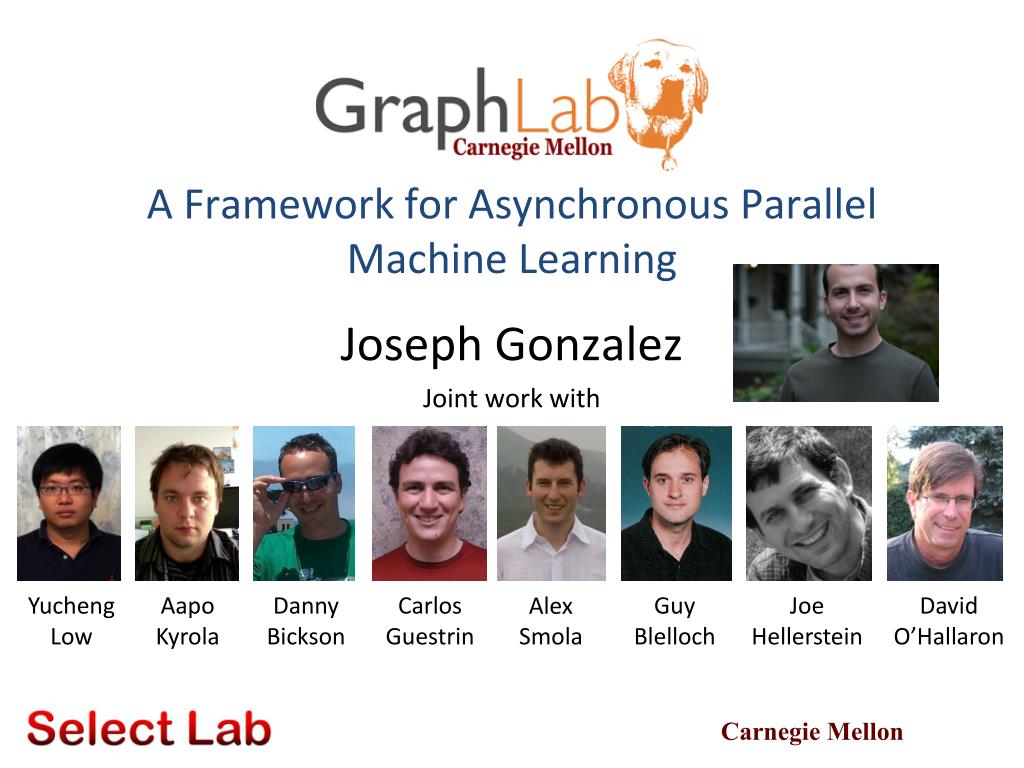 GraphLab
Carnegie Mellon

A Framework for Asynchronous Parallel Machine Learning

Joseph Gonzalez

Joint work with

Yucheng Low

Aapo Kyrola

Danny Bickson

Carlos Guestrin

Alex Smola

Guy Blelloch

Joe Hellerstein

David O'Hallaron

Select Lab

Carnegie Mellon